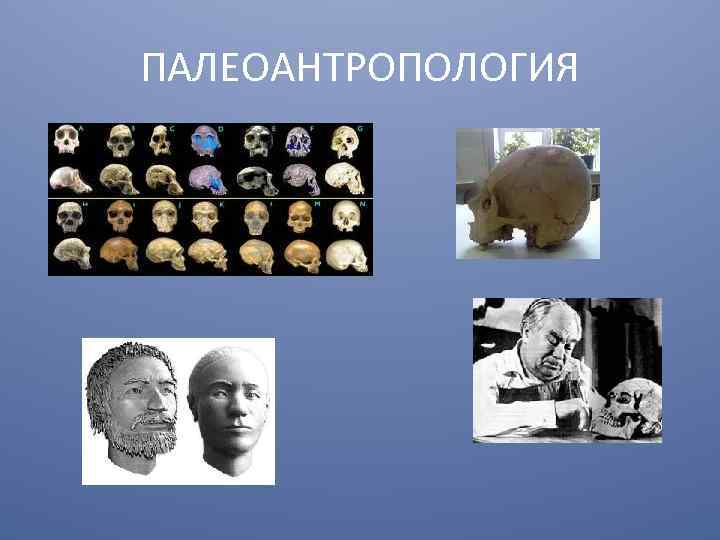 ПАЛЕОАНТРОПОЛОГИЯ

A B C D E F G

H I J K L M N